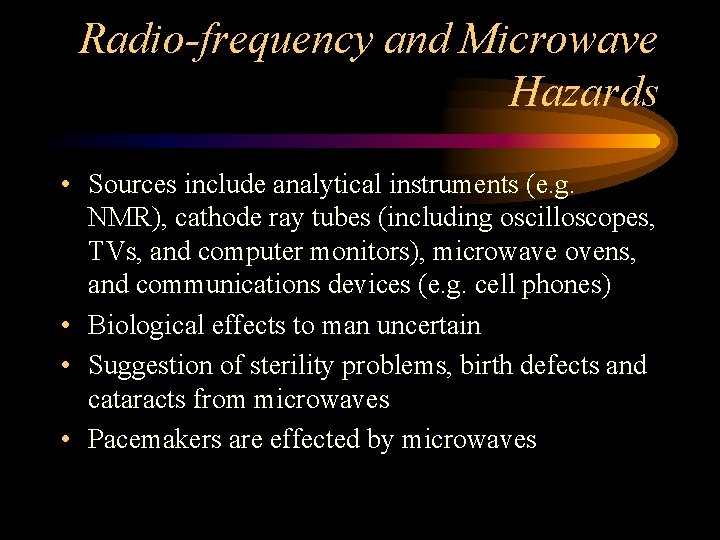 Radio-frequency and Microwave Hazards

• Sources include analytical instruments (e.g. NMR), cathode ray tubes (including oscilloscopes, TVs, and computer monitors), microwave ovens, and communications devices (e.g. cell phones)
• Biological effects to man uncertain
• Suggestion of sterility problems, birth defects and cataracts from microwaves
• Pacemakers are effected by microwaves